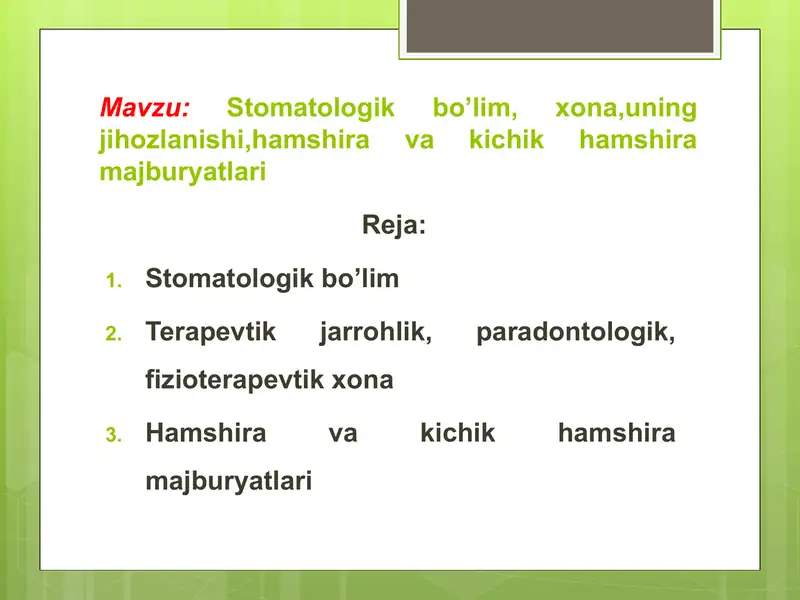 Mavzu: Stomatologik bo’lim, xona,uning jihozlanishi,hamshira va kichik hamshira majburyatlari

Reja:

1. Stomatologik bo’lim
2. Terapevtik jarrohlik, paradontologik, fizioterapevtik xona
3. Hamshira va kichik hamshira majburyatlari